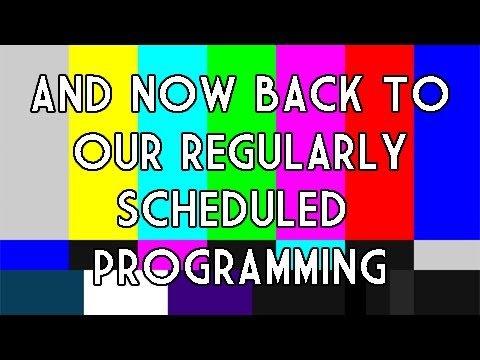 AND NOW BACK TO OUR REGULARLY SCHEDULED PROGRAMMING